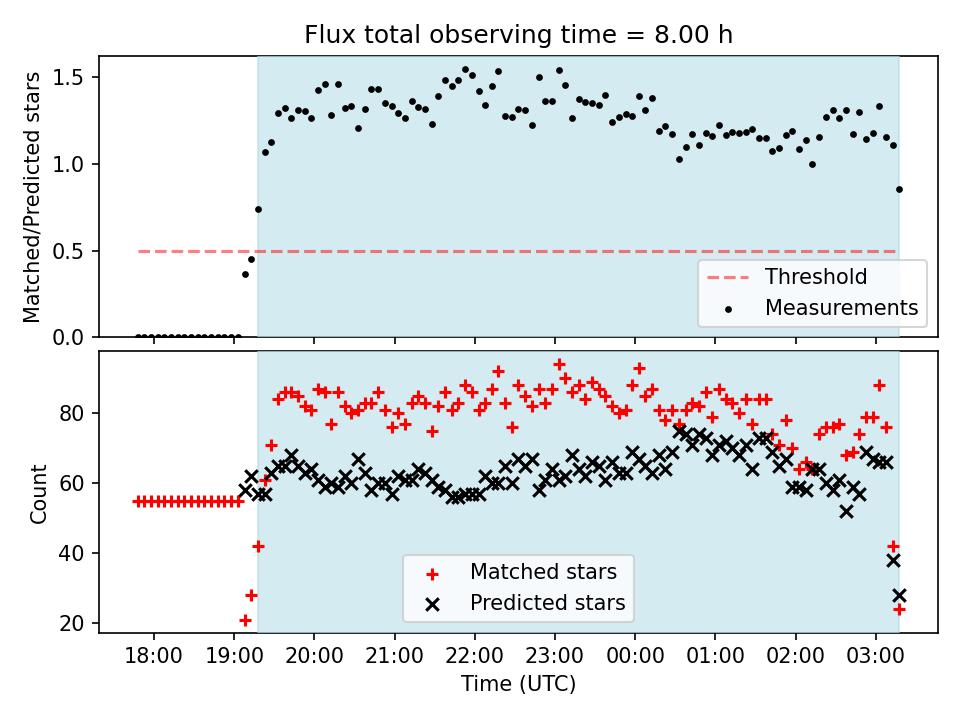 Flux total observing time = 8.00 h

Matched/Predicted stars

1.5
1.0
0.5
0.0

Threshold
Measurements

Count

80
60
40
20

Matched stars
Predicted stars

18:00 19:00 20:00 21:00 22:00 23:00 00:00 01:00 02:00 03:00
Time (UTC)